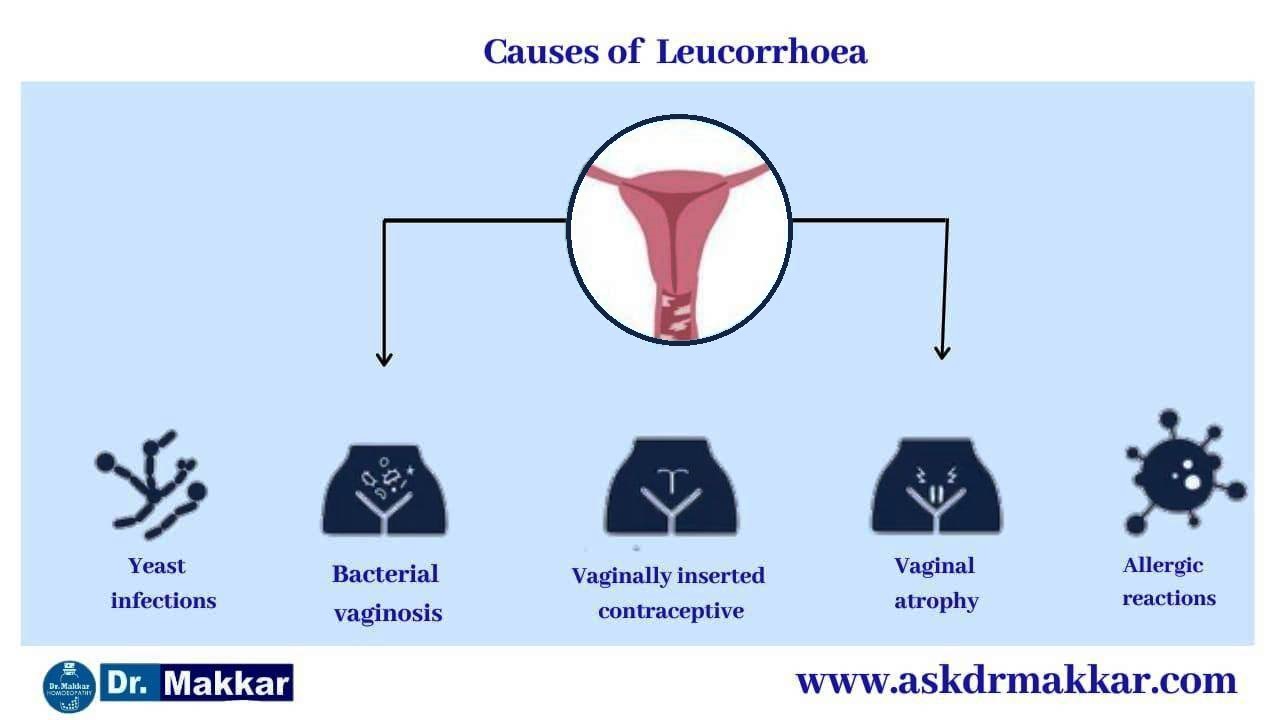 Causes of Leucorrhoea

Yeast infections

Bacterial vaginosis

Vaginally inserted contraceptive

Vaginal atrophy

Allergic reactions

Dr. Makkar HOMOEOPATHY

Dr. Makkar

www.askdrmakkar.com